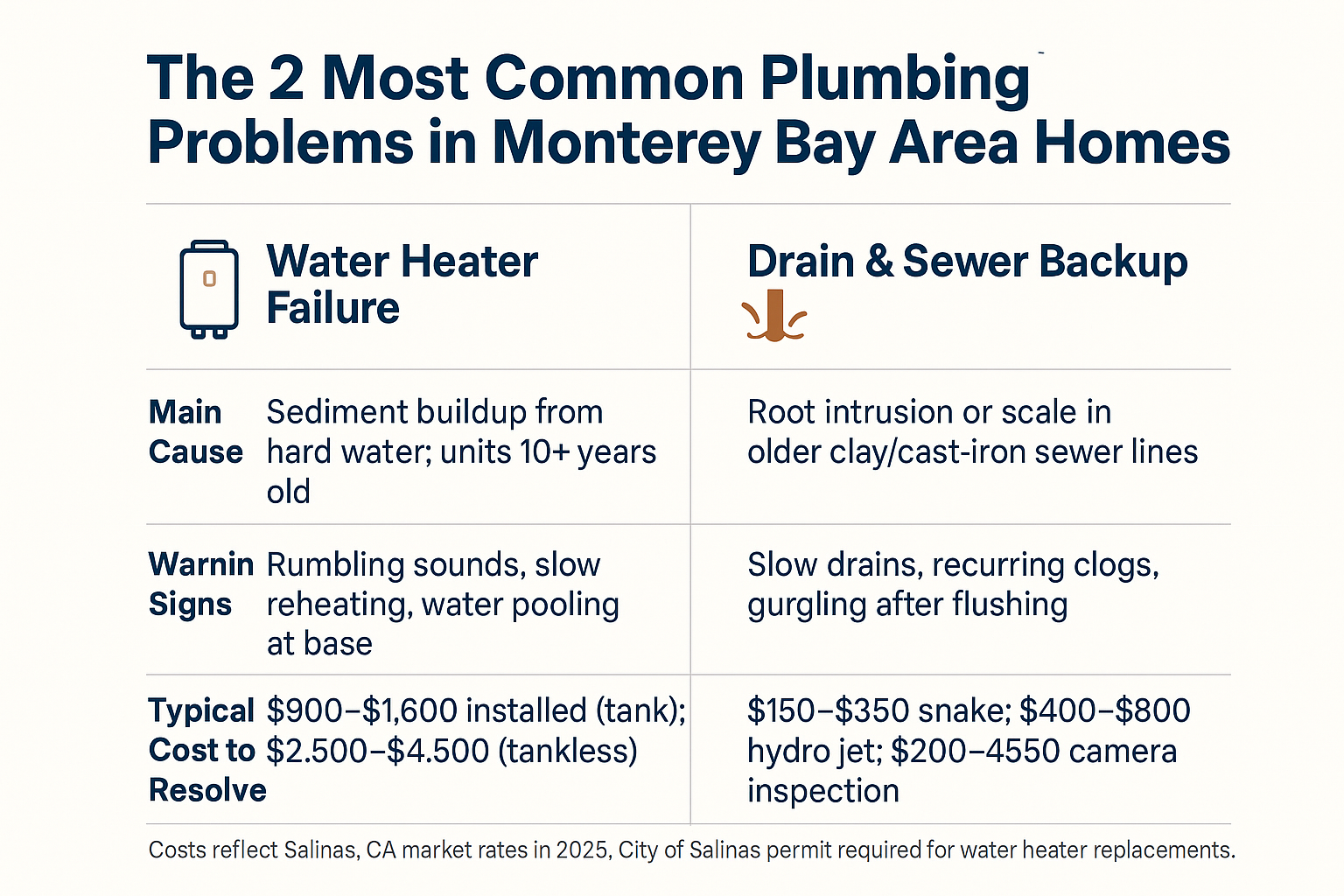 The 2 Most Common Plumbing Problems in Monterey Bay Area Homes

| | Water Heater Failure | Drain & Sewer Backup |
|---|---|---|
| Main Cause | Sediment buildup from hard water; units 10+ years old | Root intrusion or scale in older clay/cast-iron sewer lines |
| Warnin Signs | Rumbling sounds, slow reheating, water pooling at base | Slow drains, recurring clogs, gurgling after flushing |
| Typical Cost to Resolve | \$900–\$1,600 installed (tank); \$2.500–\$4.500 (tankless) | \$150–\$350 snake; \$400–\$800 hydro jet; \$200–4550 camera inspection |

Costs reflect Salinas, CA market rates in 2025, City of Salinas permit required for water heater replacements.